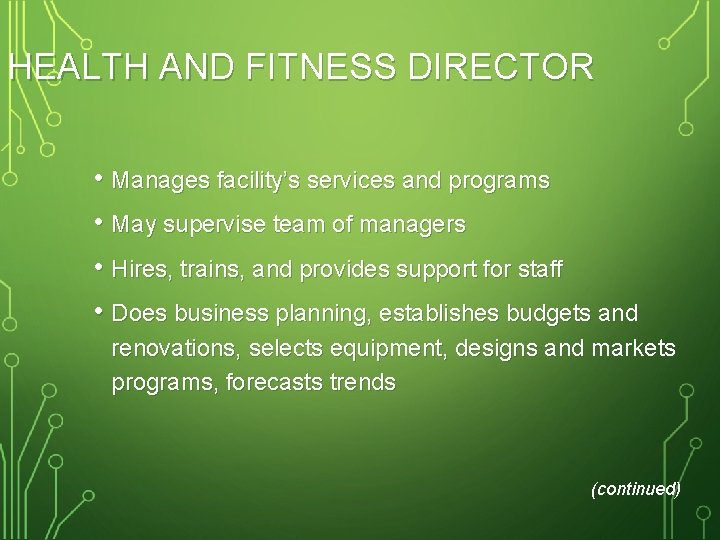 HEALTH AND FITNESS DIRECTOR

• Manages facility's services and programs

• May supervise team of managers

• Hires, trains, and provides support for staff

• Does business planning, establishes budgets and renovations, selects equipment, designs and markets programs, forecasts trends

(continued)